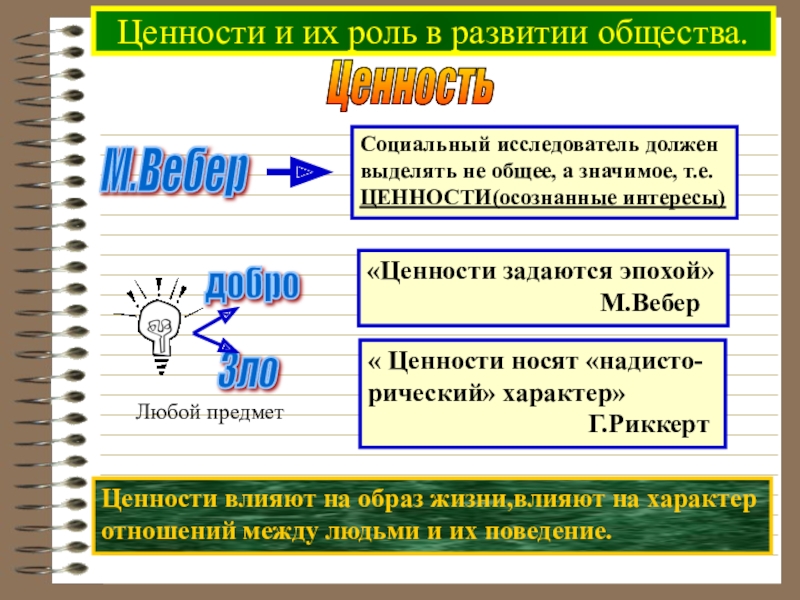 Ценности и их роль в развитии общества.

Ценность

М.Вебер

Социальный исследователь должен выделять не общее, а значимое, т.е. ЦЕННОСТИ(осознанные интересы)

добро

Зло

Любой предмет

«Ценности задаются эпохой» М.Вебер

« Ценности носят «надисторический» характер» Г.Риккерт

Ценности влияют на образ жизни,влияют на характер отношений между людьми и их поведение.